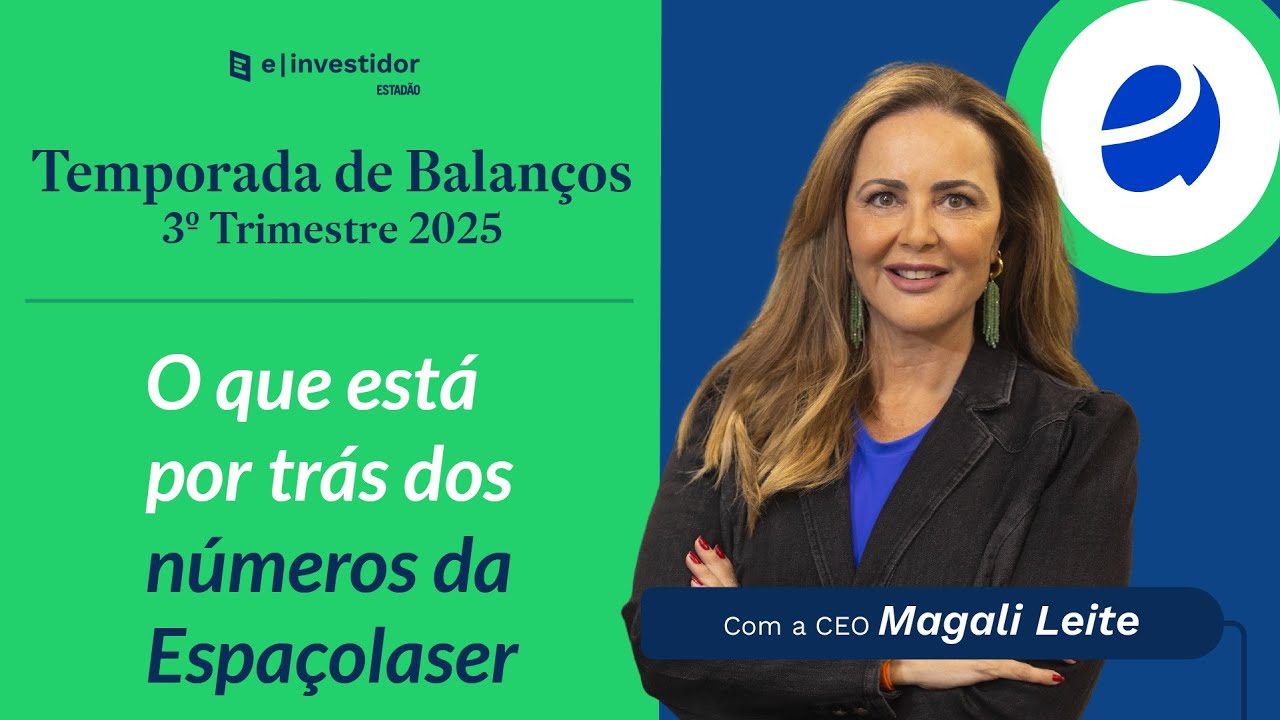 e|investidor
ESTADÃO

Temporada de Balanços
3º Trimestre 2025

O que está por trás dos números da Espaçolaser

Com a CEO Magali Leite